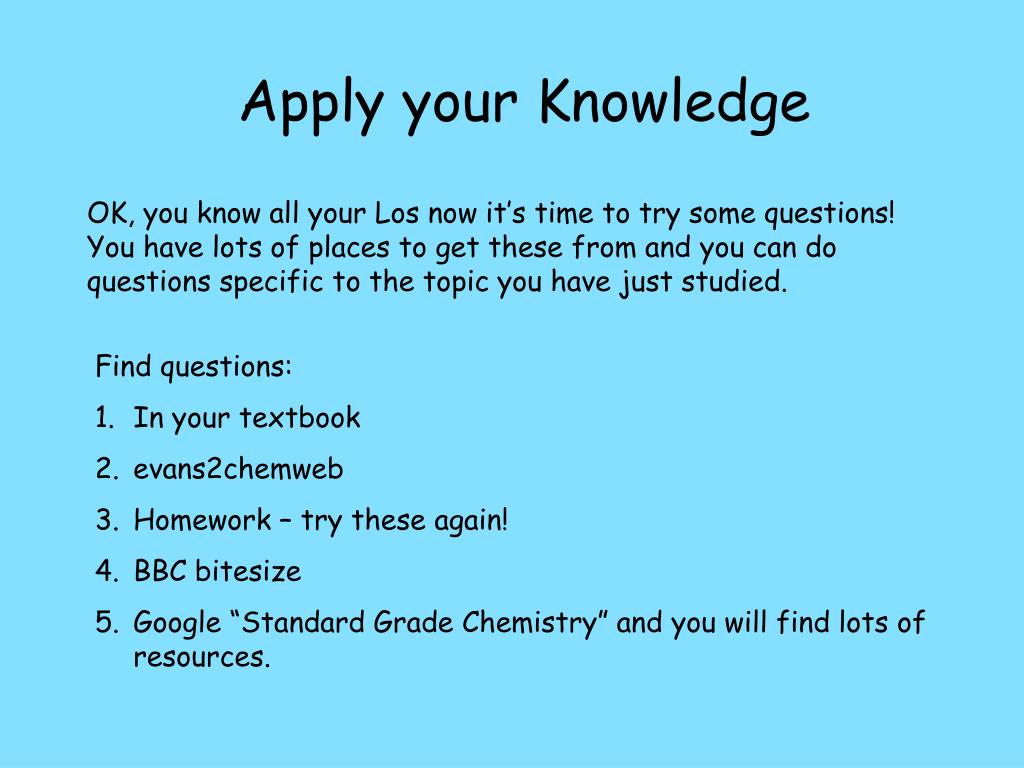 Apply your Knowledge

OK, you know all your Los now it’s time to try some questions! You have lots of places to get these from and you can do questions specific to the topic you have just studied.

Find questions:

1. In your textbook
2. evans2chemweb
3. Homework – try these again!
4. BBC bitesize
5. Google “Standard Grade Chemistry” and you will find lots of resources.